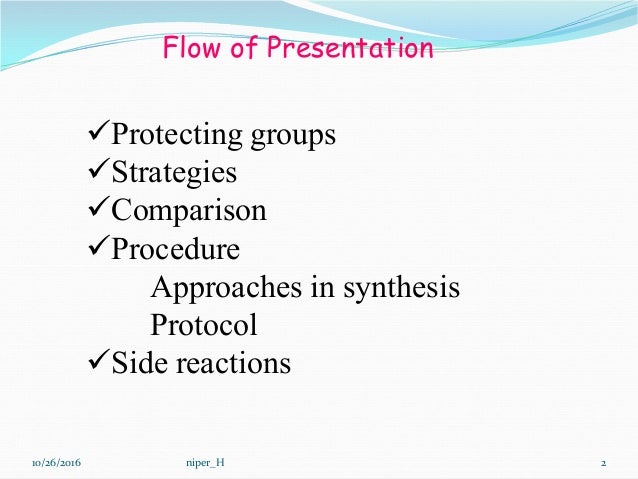 Flow of Presentation

✓Protecting groups
✓Strategies
✓Comparison
✓Procedure
Approaches in synthesis
Protocol
✓Side reactions

10/26/2016 niper_H 2